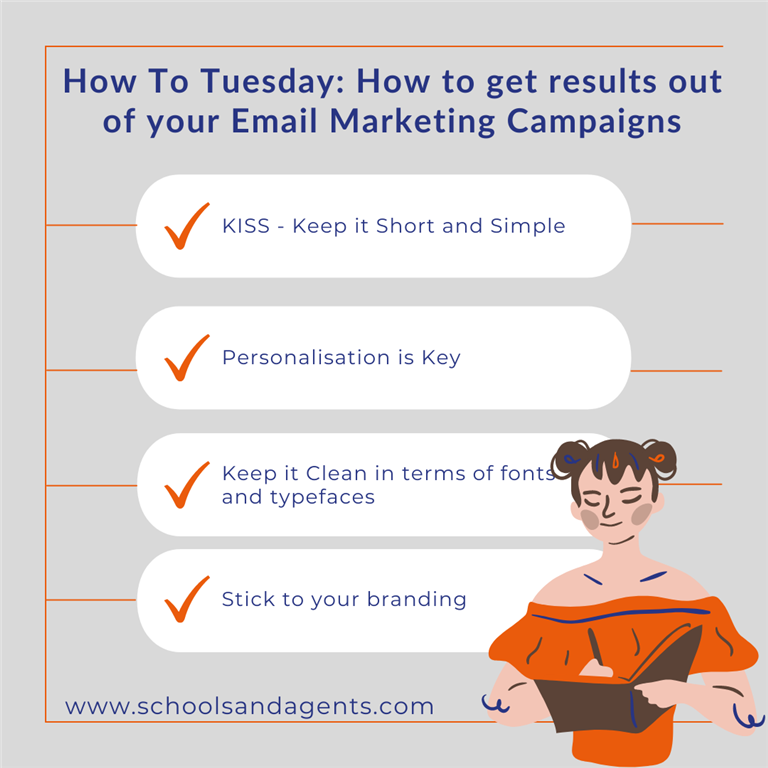 How To Tuesday: How to get results out of your Email Marketing Campaigns

KISS - Keep it Short and Simple

Personalisation is Key

Keep it Clean in terms of fonts and typefaces

Stick to your branding

www.schoolsandagents.com